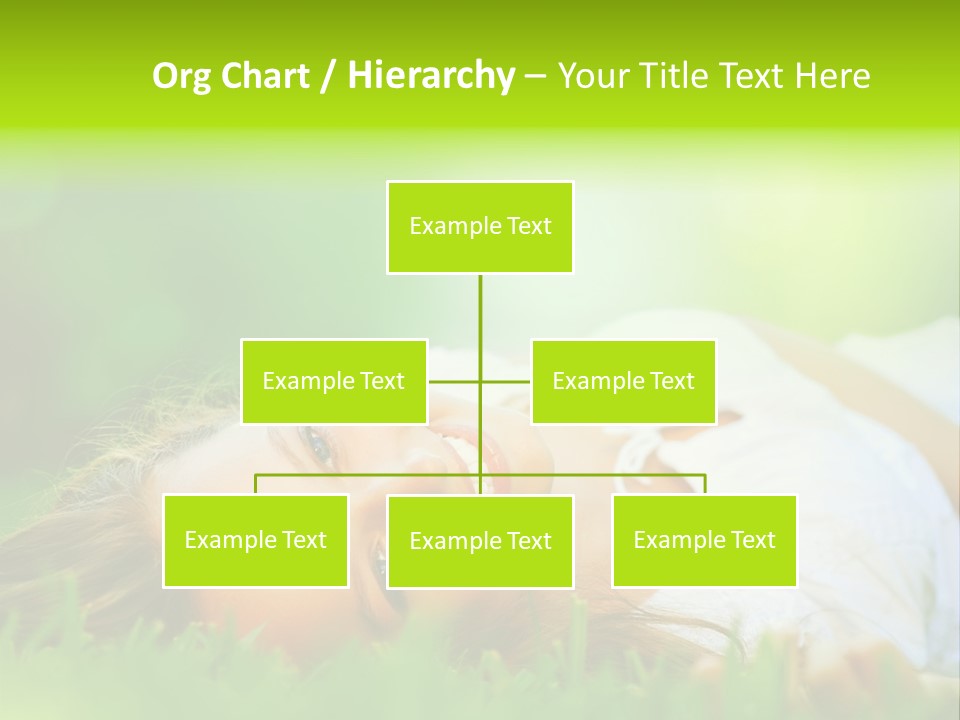 Org Chart / Hierarchy – Your Title Text Here

Example Text

Example Text

Example Text

Example Text

Example Text

Example Text